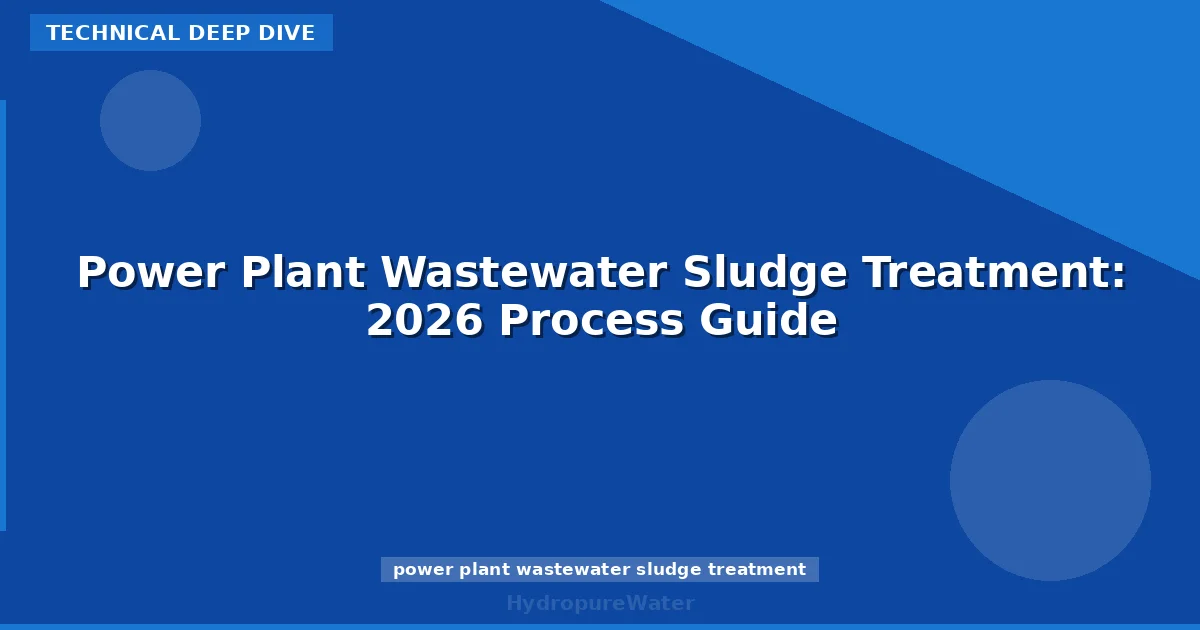 TECHNICAL DEEP DIVE

Power Plant Wastewater Sludge Treatment: 2026 Process Guide

power plant wastewater sludge treatment

HydropureWater